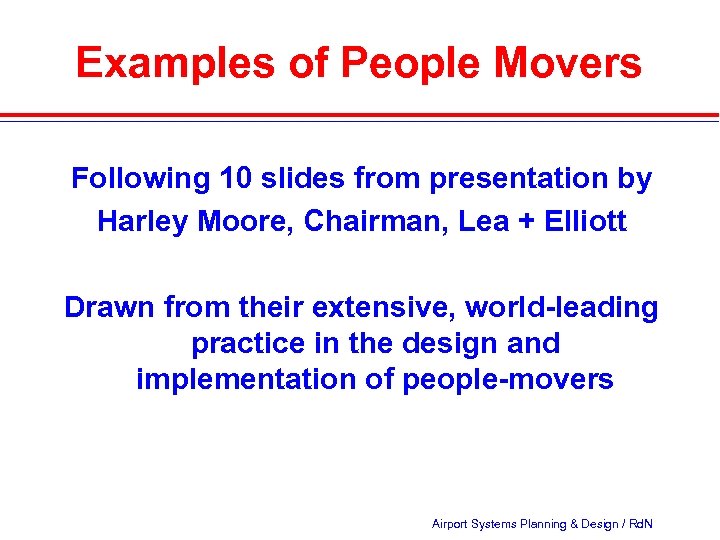 Examples of People Movers

Following 10 slides from presentation by Harley Moore, Chairman, Lea + Elliott

Drawn from their extensive, world-leading practice in the design and implementation of people-movers

Airport Systems Planning & Design / RdN